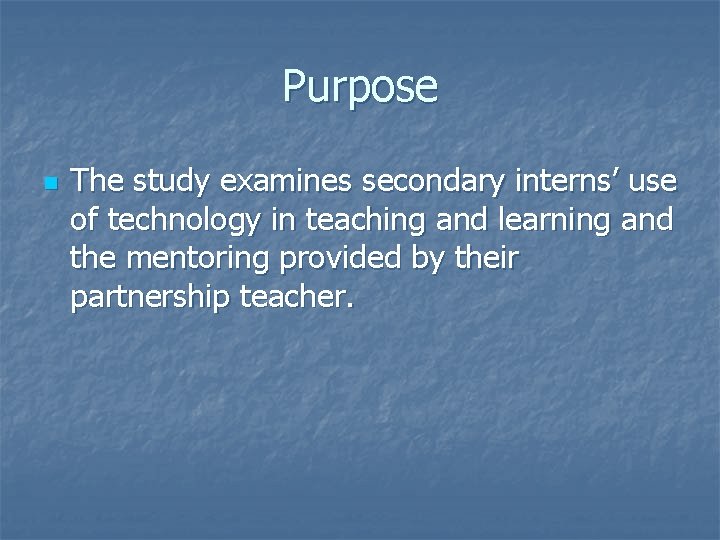 Purpose

The study examines secondary interns’ use of technology in teaching and learning and the mentoring provided by their partnership teacher.